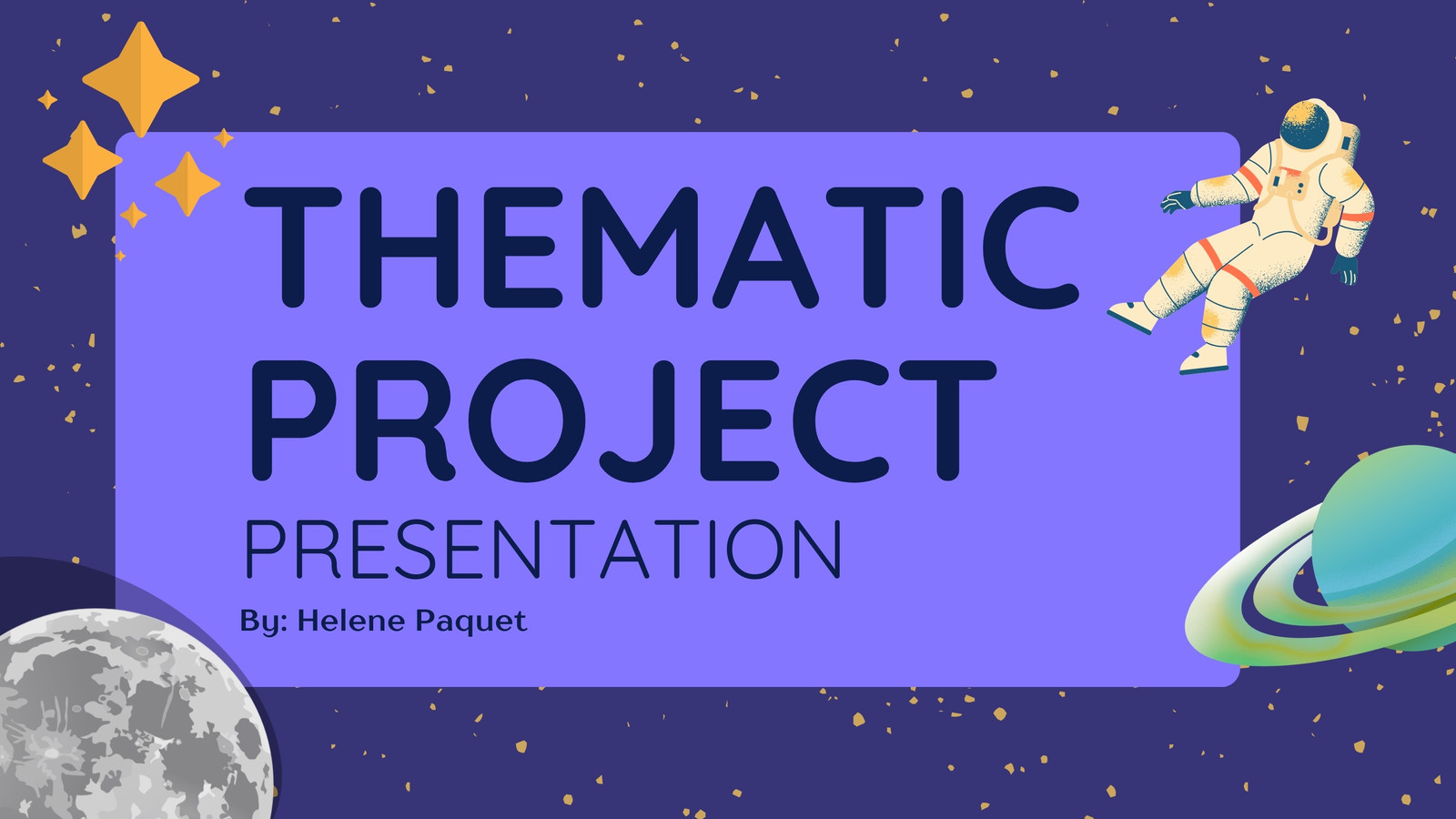 THEMATIC PROJECT
PRESENTATION

By: Helene Paquet